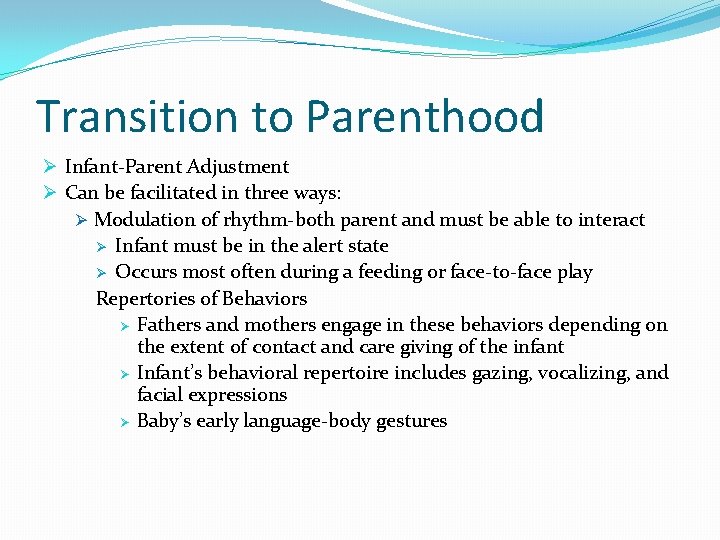 Transition to Parenthood

➢ Infant-Parent Adjustment
➢ Can be facilitated in three ways:
➢ Modulation of rhythm-both parent and must be able to interact
➢ Infant must be in the alert state
➢ Occurs most often during a feeding or face-to-face play

Repertories of Behaviors
➢ Fathers and mothers engage in these behaviors depending on the extent of contact and care giving of the infant
➢ Infant's behavioral repertoire includes gazing, vocalizing, and facial expressions
➢ Baby's early language-body gestures